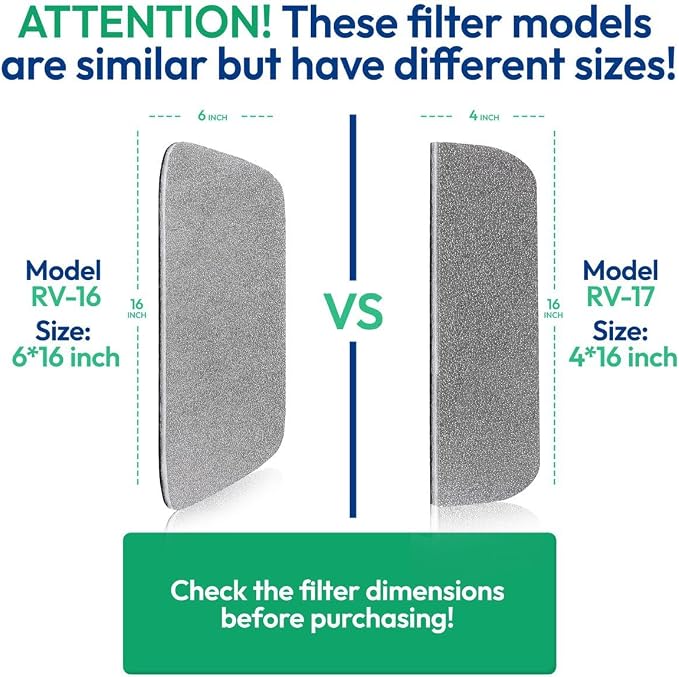 ATTENTION! These filter models are similar but have different sizes!

6 INCH

16 INCH

Model
RV-16
Size:
6*16 inch

VS

4 INCH

16 INCH

Model
RV-17
Size:
4*16 inch

Check the filter dimensions before purchasing!